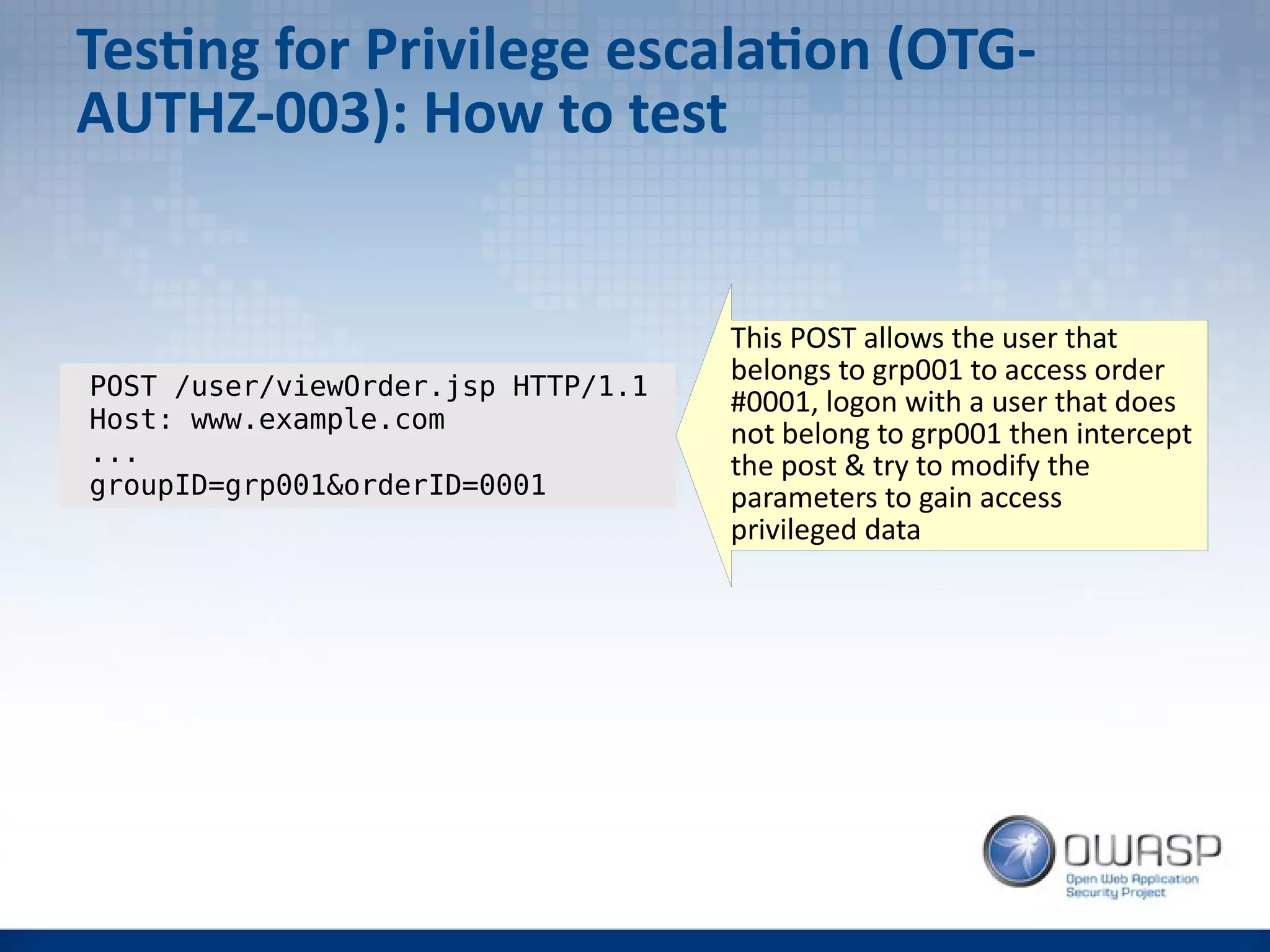 Testing for Privilege escalation (OTG-AUTHZ-003): How to test

POST /user/viewOrder.jsp HTTP/1.1
Host: www.example.com
...
groupID=grp001&orderID=0001

This POST allows the user that belongs to grp001 to access order #0001, logon with a user that does not belong to grp001 then intercept the post & try to modify the parameters to gain access privileged data

OWASP
Open Web Application Security Project